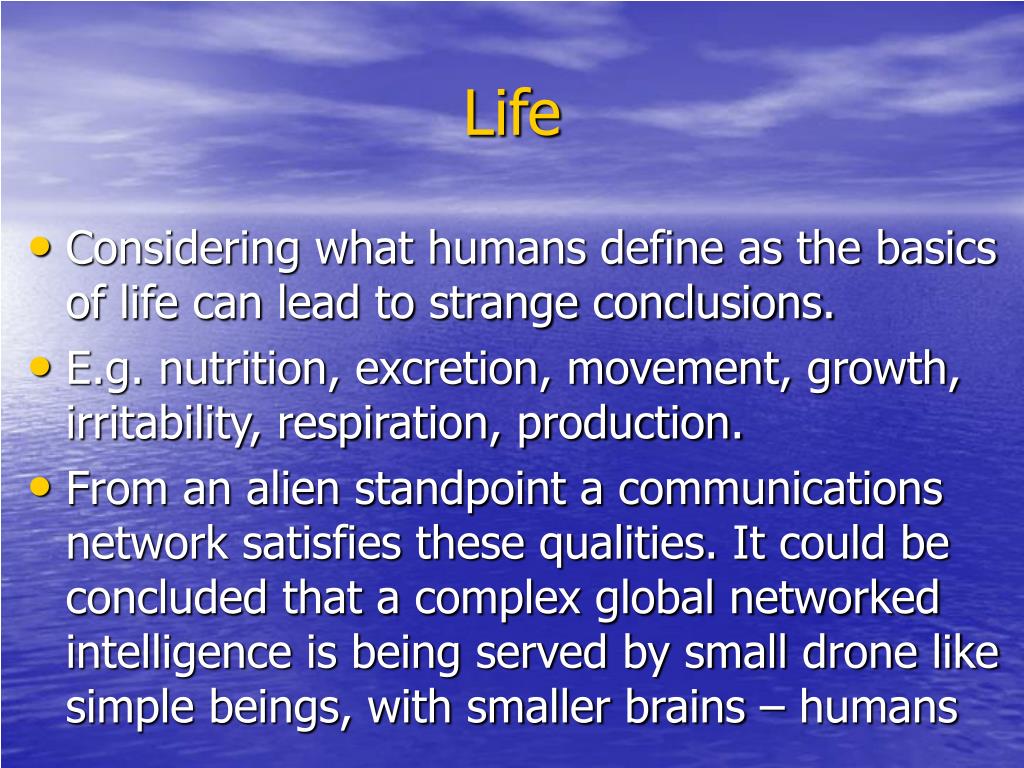 Life

• Considering what humans define as the basics of life can lead to strange conclusions.
• E.g. nutrition, excretion, movement, growth, irritability, respiration, production.
• From an alien standpoint a communications network satisfies these qualities. It could be concluded that a complex global networked intelligence is being served by small drone like simple beings, with smaller brains – humans